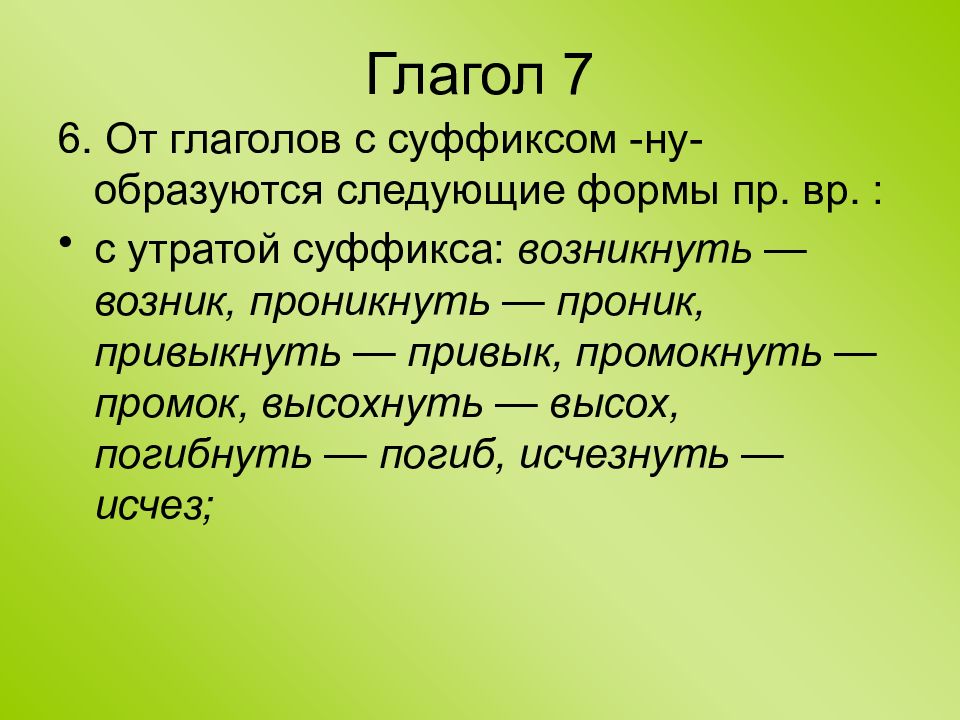 Глагол 7

6. От глаголов с суффиксом -ну- образуются следующие формы пр. вр. :

• с утратой суффикса: возникнуть — возник, проникнуть — проник, привыкнуть — привык, промокнуть — промок, высохнуть — высох, погибнуть — погиб, исчезнуть — исчез;